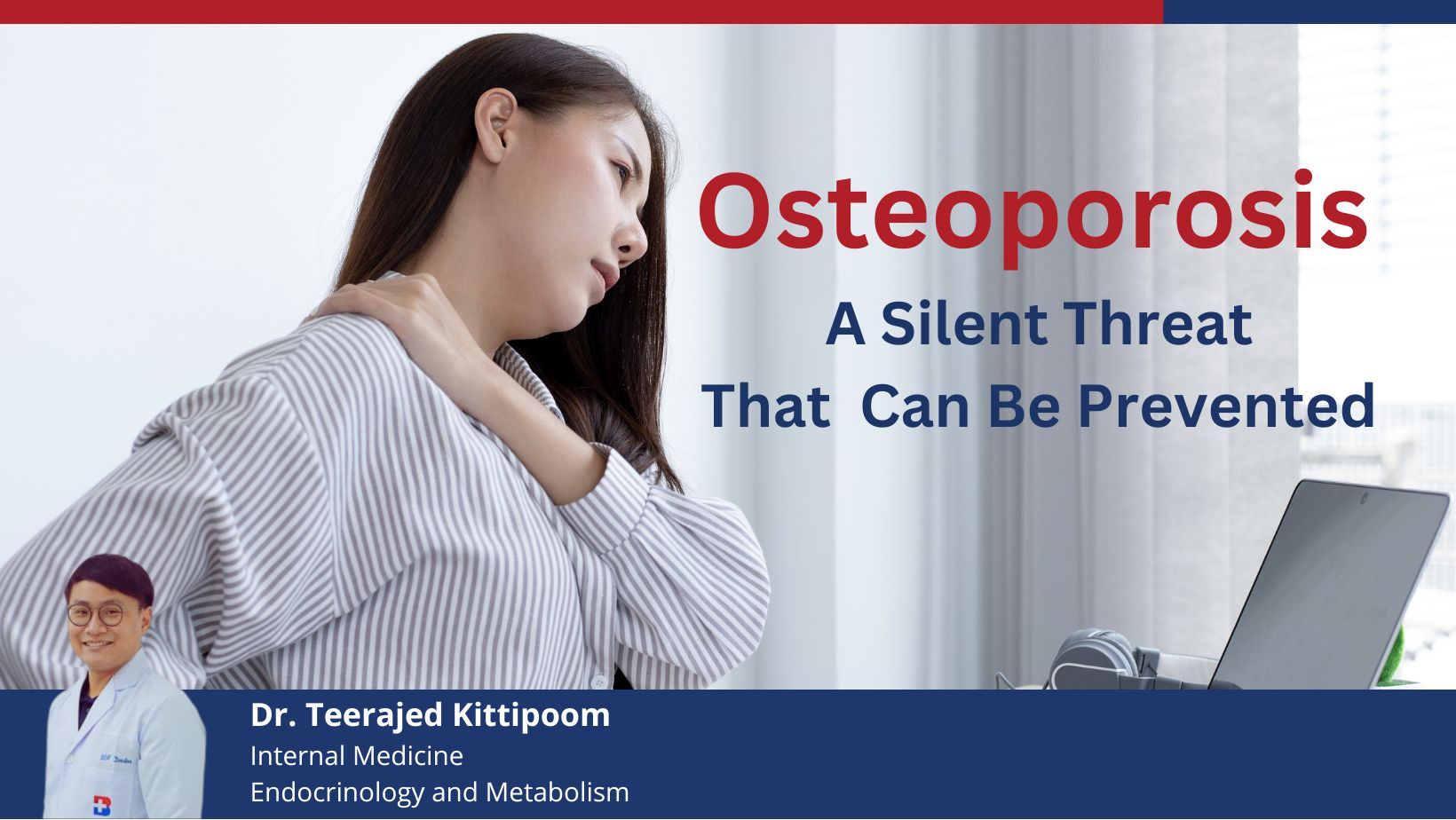 Osteoporosis
A Silent Threat
That Can Be Prevented

Dr. Teerajed Kittipoom
Internal Medicine
Endocrinology and Metabolism